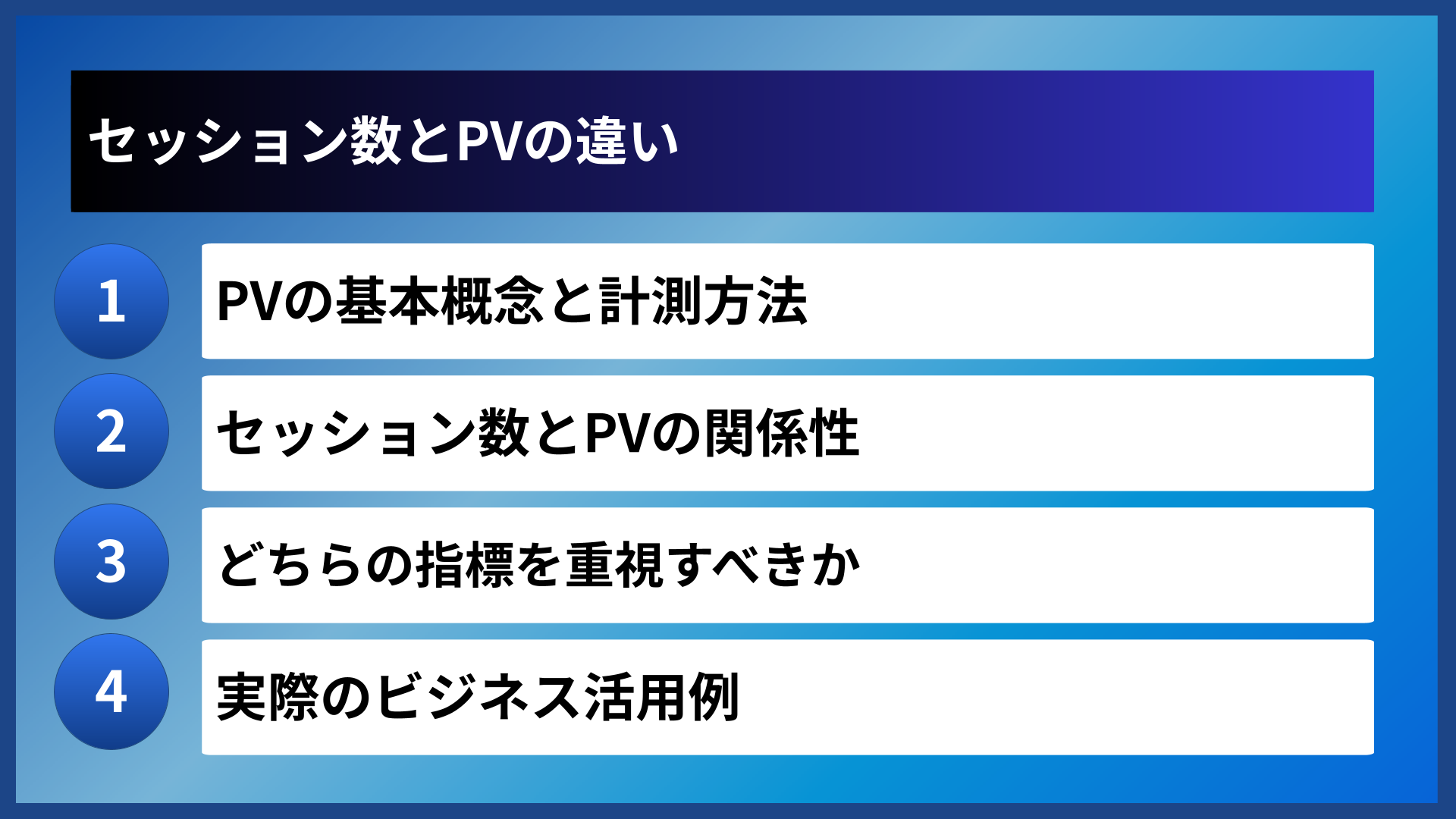 セッション数とPVの違い

1
PVの基本概念と計測方法

2
セッション数とPVの関係性

3
どちらの指標を重視すべきか

4
実際のビジネス活用例